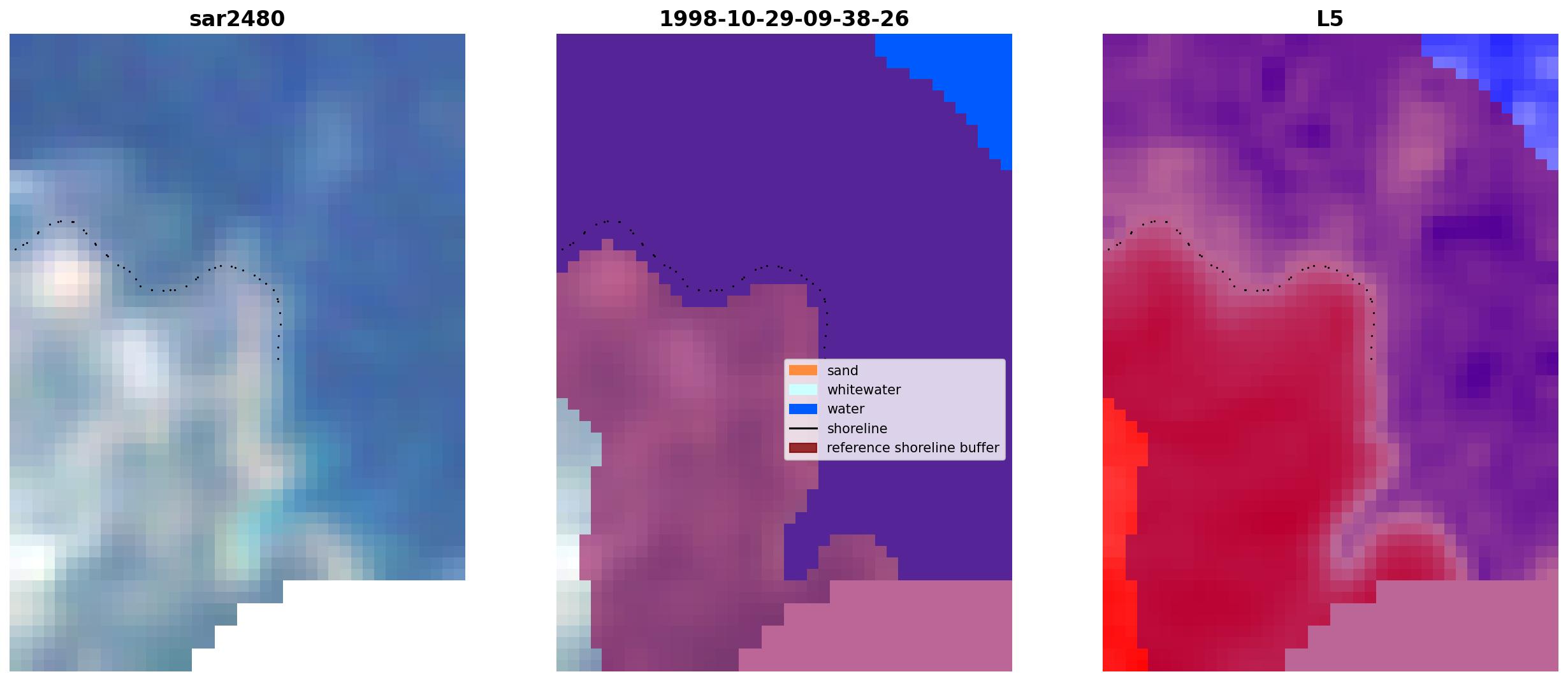 sar2480

1998-10-29-09-38-26

sand
whitewater
water
shoreline
reference shoreline buffer

L5